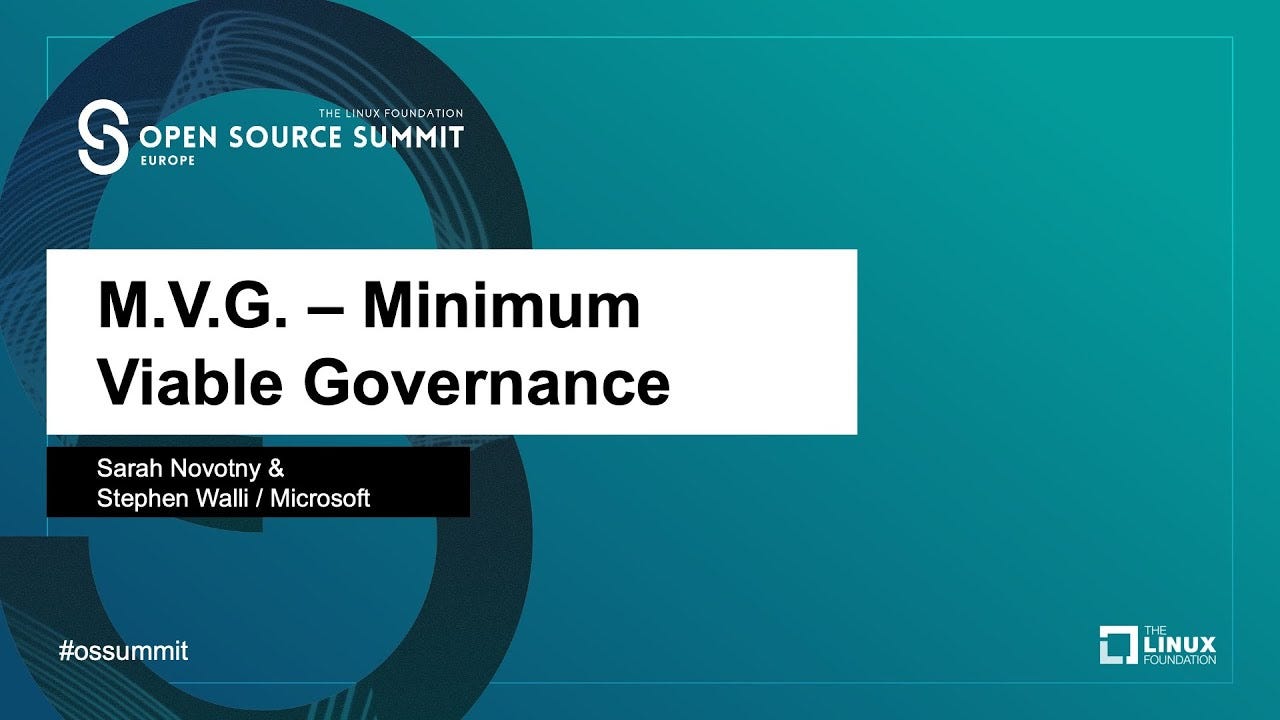 THE LINUX FOUNDATION
OPEN SOURCE SUMMIT
EUROPE

M.V.G. – Minimum Viable Governance

Sarah Novotny &
Stephen Walli / Microsoft

#ossummit

THE LINUX FOUNDATION